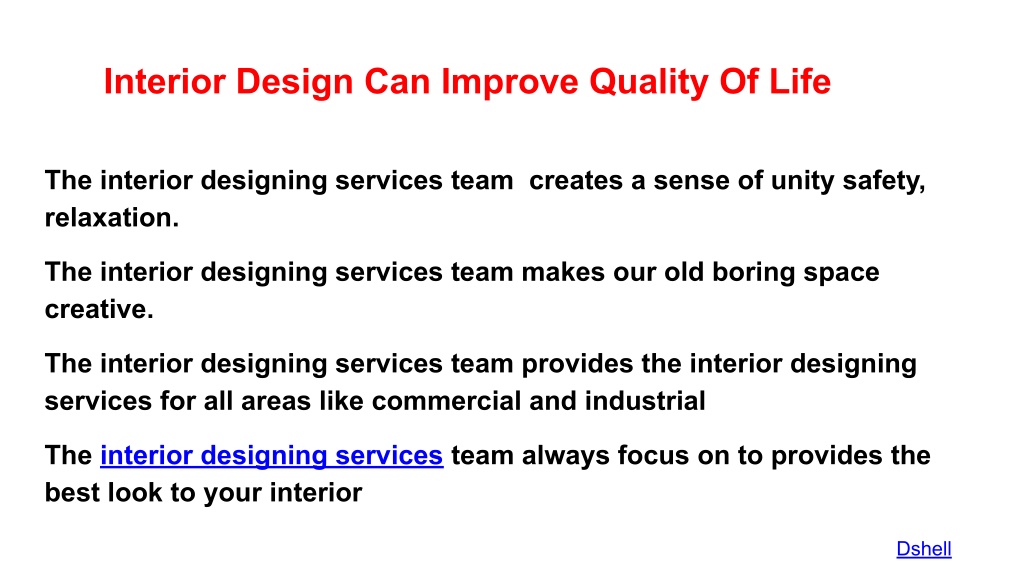 Interior Design Can Improve Quality Of Life

The interior designing services team  creates a sense of unity safety, relaxation.

The interior designing services team makes our old boring space creative.

The interior designing services team provides the interior designing services for all areas like commercial and industrial

The interior designing services team always focus on to provides the best look to your interior

Dshell